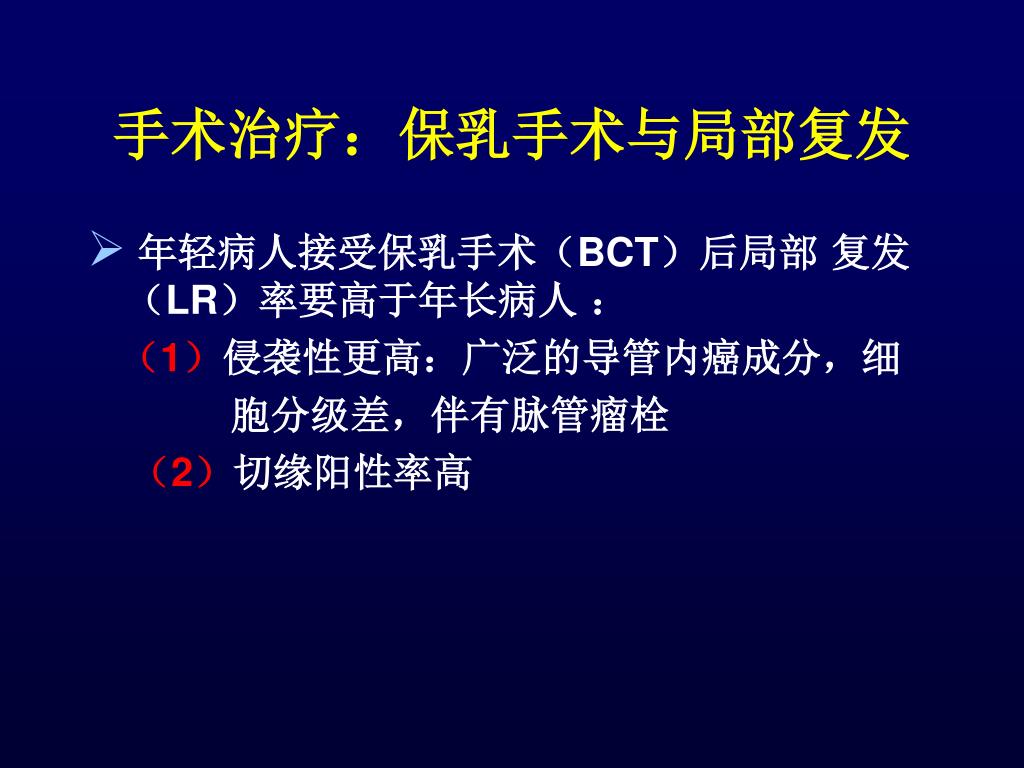 手术治疗：保乳手术与局部复发

➢ 年轻病人接受保乳手术（BCT）后局部 复发（LR）率要高于年长病人 ：

（1）侵袭性更高：广泛的导管内癌成分，细胞分级差，伴有脉管瘤栓

（2）切缘阳性率高